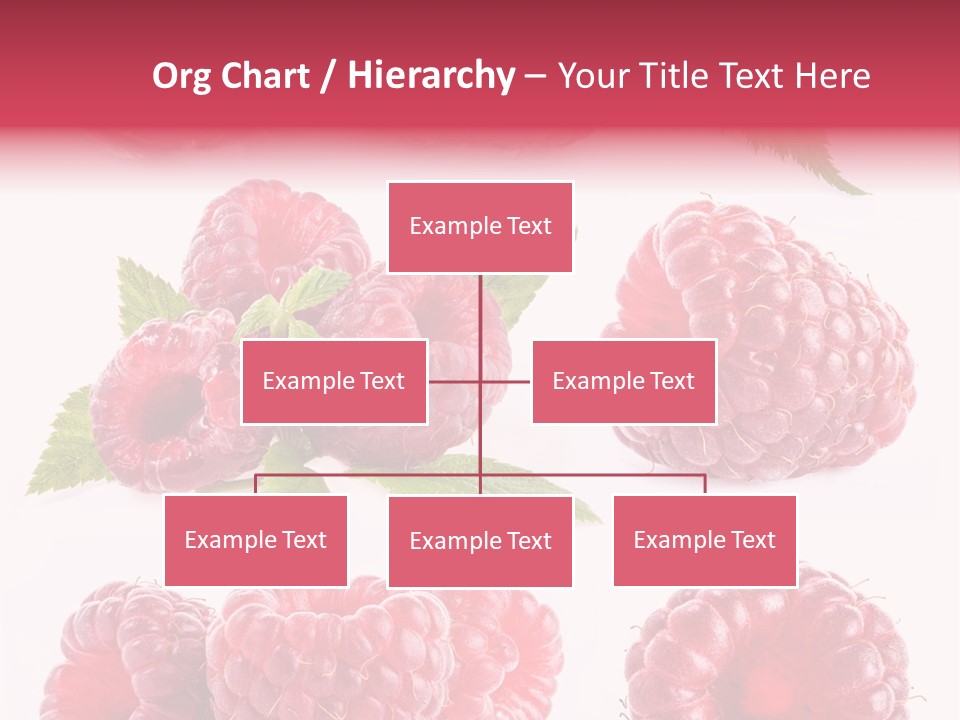 Org Chart / Hierarchy – Your Title Text Here

Example Text

Example Text

Example Text

Example Text

Example Text

Example Text